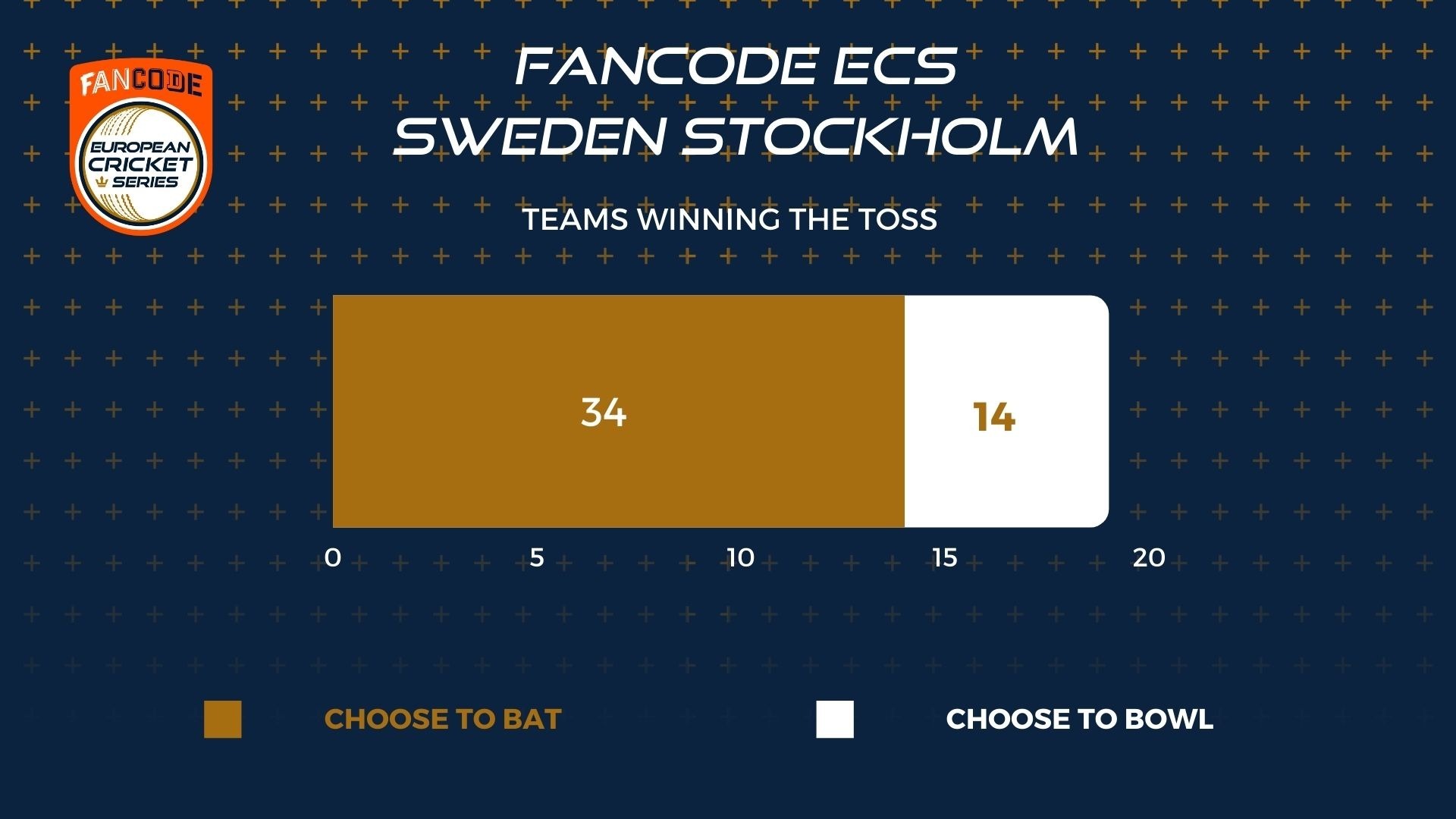 FANCODE
EUROPEAN CRICKET SERIES

FANCODE ECS SWEDEN STOCKHOLM

TEAMS WINNING THE TOSS

34

14

0 5 10 15 20

CHOOSE TO BAT

CHOOSE TO BOWL